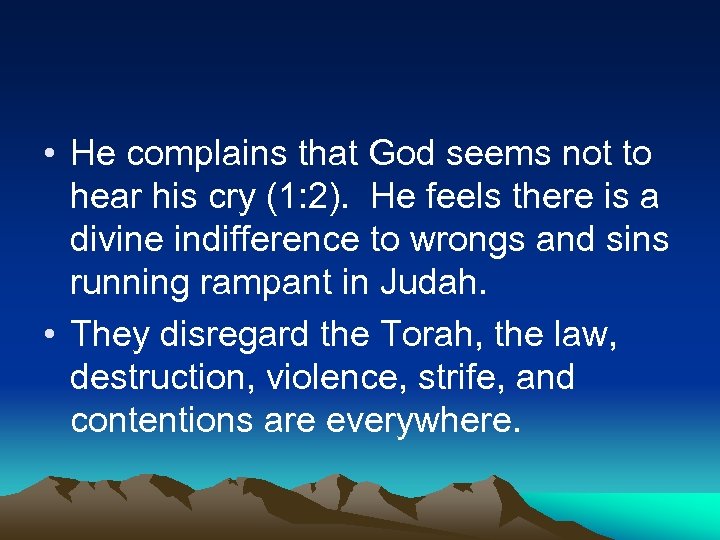 • He complains that God seems not to hear his cry (1:2). He feels there is a divine indifference to wrongs and sins running rampant in Judah.

• They disregard the Torah, the law, destruction, violence, strife, and contentions are everywhere.